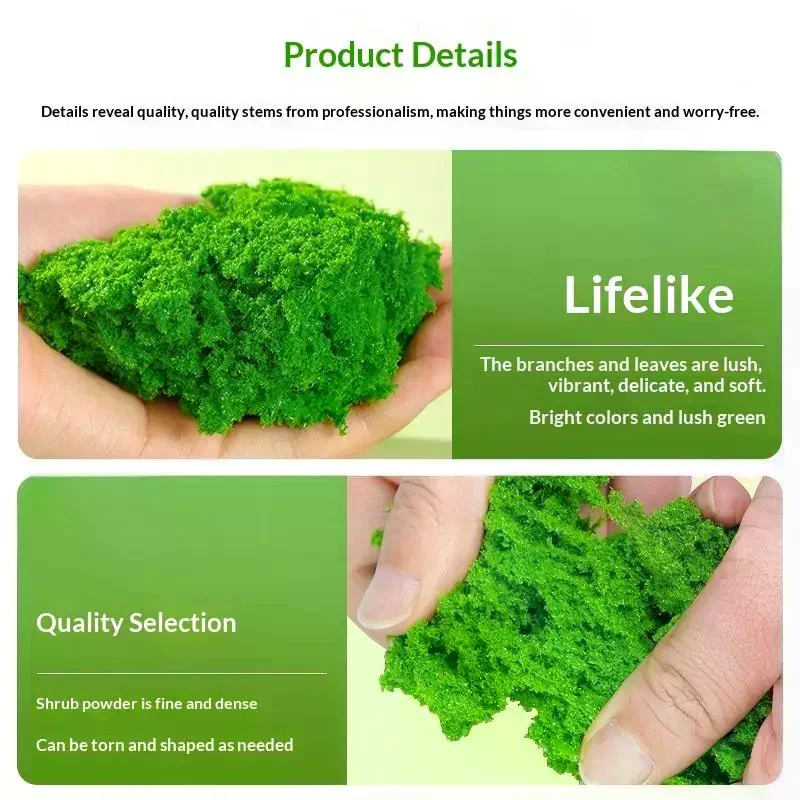 Product Details

Details reveal quality, quality stems from professionalism, making things more convenient and worry-free.

Lifelike

The branches and leaves are lush, vibrant, delicate, and soft.

Bright colors and lush green

Quality Selection

Shrub powder is fine and dense

Can be torn and shaped as needed